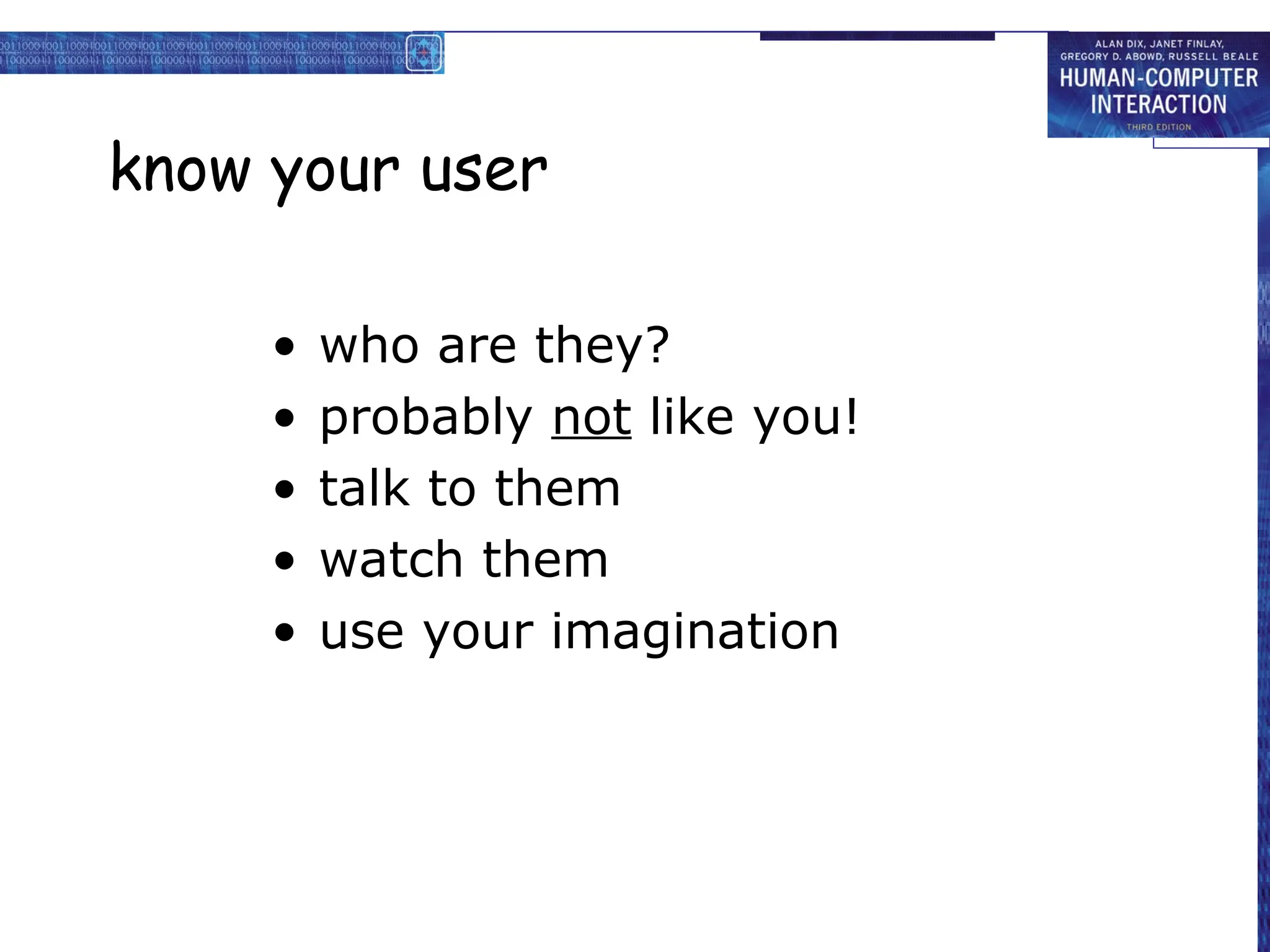 ALAN DIX, JANET FINLAY, GREGORY D. ABOWD, RUSSELL BEALE
HUMAN-COMPUTER INTERACTION
THIRD EDITION

know your user

• who are they?
• probably not like you!
• talk to them
• watch them
• use your imagination